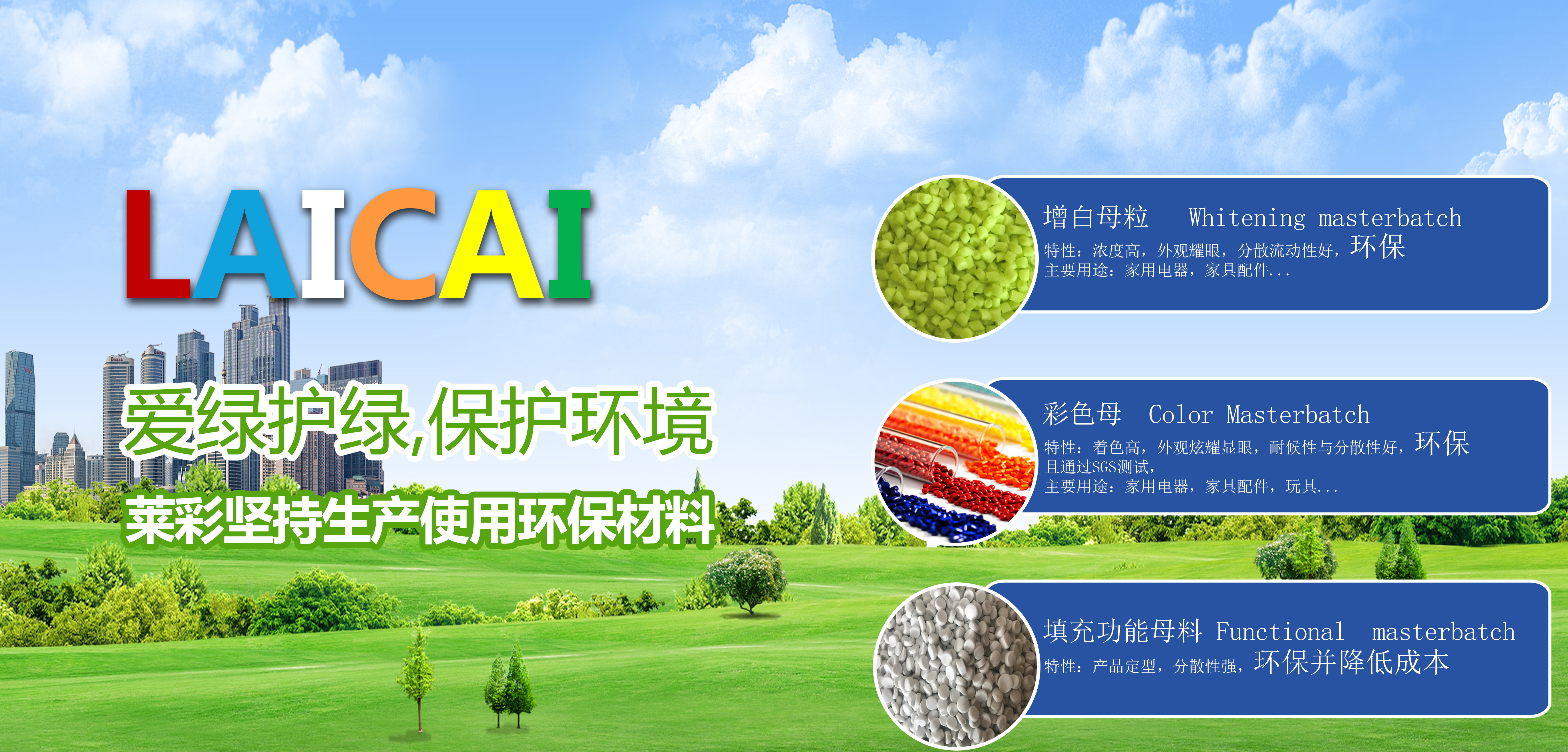 LAICAI

爱绿护绿,保护环境

莱彩坚持生产使用环保材料

增白母粒 Whitening masterbatch
特性：浓度高，外观耀眼，分散流动性好，环保
主要用途：家用电器，家具配件...

彩色母 Color Masterbatch
特性：着色高，外观炫耀显眼，耐候性与分散性好，环保
且通过SGS测试，
主要用途：家用电器，家具配件，玩具...

填充功能母料 Functional masterbatch
特性：产品定型，分散性强，环保并降低成本